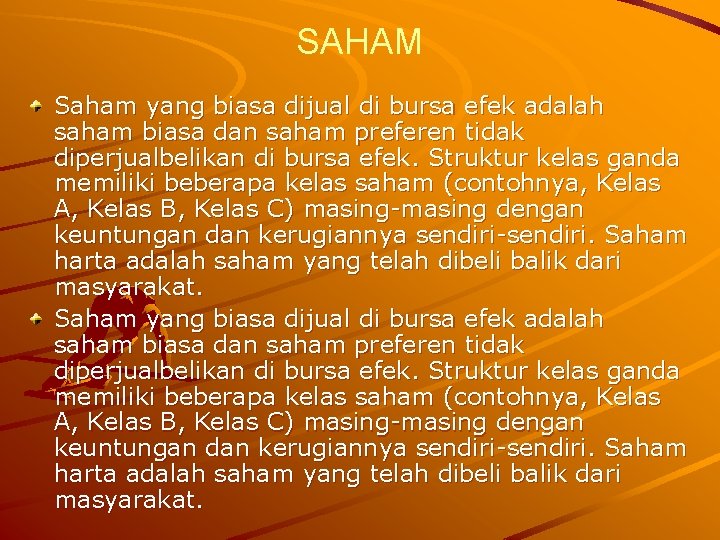 SAHAM

Saham yang biasa dijual di bursa efek adalah saham biasa dan saham preferen tidak diperjualbelikan di bursa efek. Struktur kelas ganda memiliki beberapa kelas saham (contohnya, Kelas A, Kelas B, Kelas C) masing-masing dengan keuntungan dan kerugiannya sendiri-sendiri. Saham harta adalah saham yang telah dibeli balik dari masyarakat.

Saham yang biasa dijual di bursa efek adalah saham biasa dan saham preferen tidak diperjualbelikan di bursa efek. Struktur kelas ganda memiliki beberapa kelas saham (contohnya, Kelas A, Kelas B, Kelas C) masing-masing dengan keuntungan dan kerugiannya sendiri-sendiri. Saham harta adalah saham yang telah dibeli balik dari masyarakat.